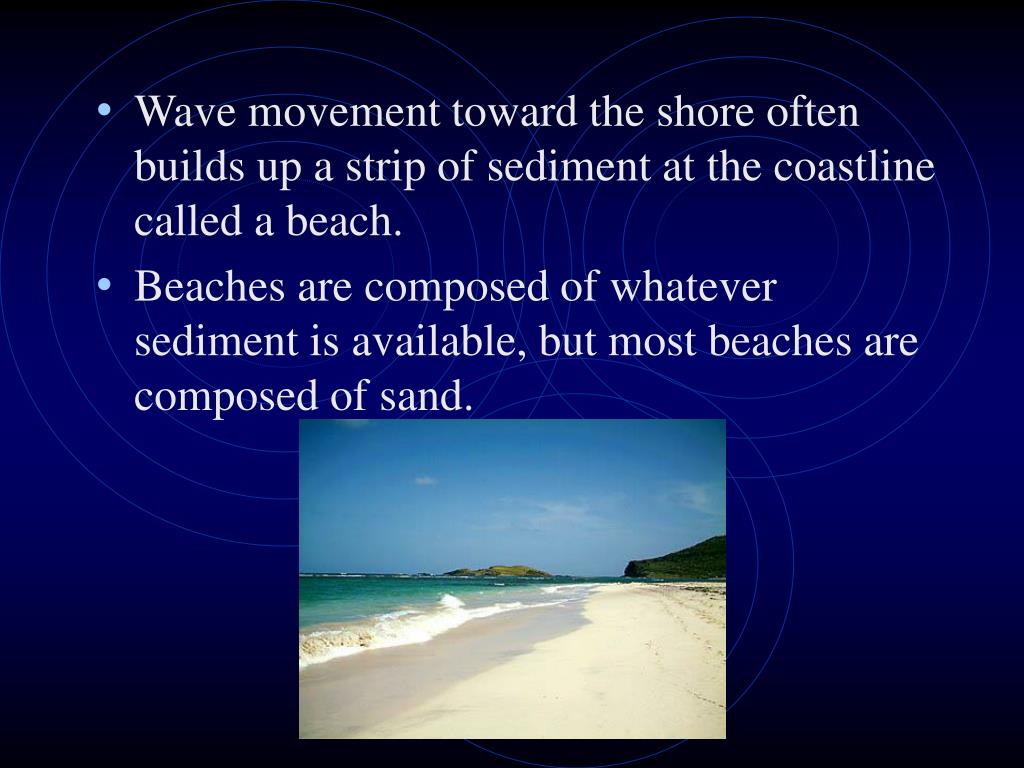 • Wave movement toward the shore often builds up a strip of sediment at the coastline called a beach.

• Beaches are composed of whatever sediment is available, but most beaches are composed of sand.